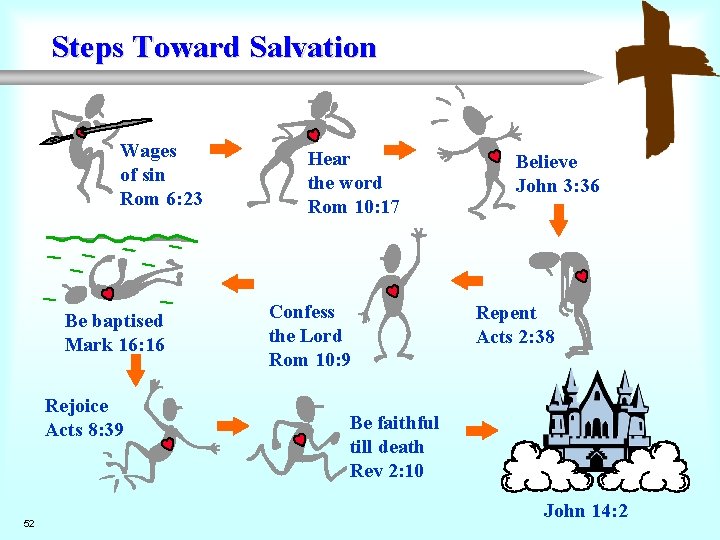 Steps Toward Salvation

Wages of sin Rom 6:23

Hear the word Rom 10:17

Believe John 3:36

Repent Acts 2:38

Confess the Lord Rom 10:9

Be baptised Mark 16:16

Rejoice Acts 8:39

Be faithful till death Rev 2:10

John 14:2

52